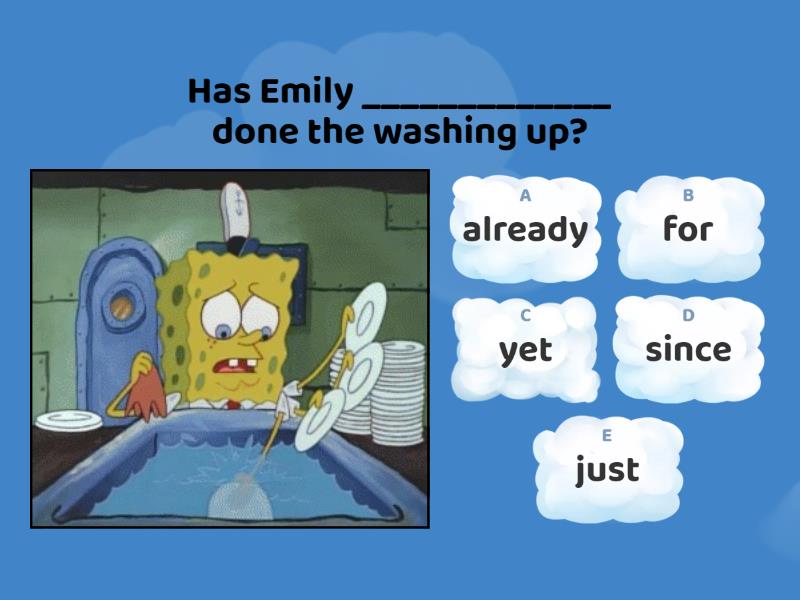 Has Emily ______________ done the washing up?

A
already

B
for

C
yet

D
since

E
just